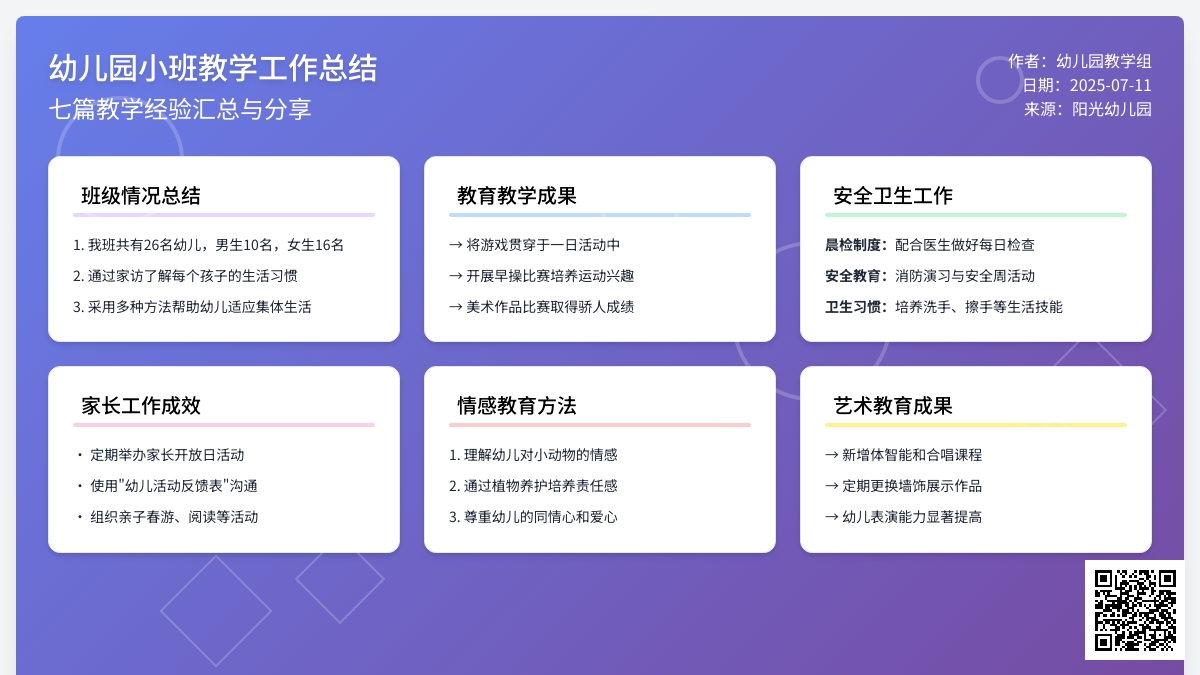 幼儿园小班教学工作总结
七篇教学经验汇总与分享

作者：幼儿园教学组
日期：2025-07-11
来源：阳光幼儿园

班级情况总结
1. 我班共有26名幼儿，男生10名，女生16名
2. 通过家访了解每个孩子的生活习惯
3. 采用多种方法帮助幼儿适应集体生活

教育教学成果
→ 将游戏贯穿于一日活动中
→ 开展早操比赛培养运动兴趣
→ 美术作品比赛取得骄人成绩

安全卫生工作
晨检制度：配合医生做好每日检查
安全教育：消防演习与安全周活动
卫生习惯：培养洗手、擦手等生活技能

家长工作成效
· 定期举办家长开放日活动
· 使用"幼儿活动反馈表"沟通
· 组织亲子春游、阅读等活动

情感教育方法
1. 理解幼儿对小动物的情感
2. 通过植物养护培养责任感
3. 尊重幼儿的同情心和爱心

艺术教育成果
→ 新增体智能和合唱课程
→ 定期更换墙饰展示作品
→ 幼儿表演能力显著提高